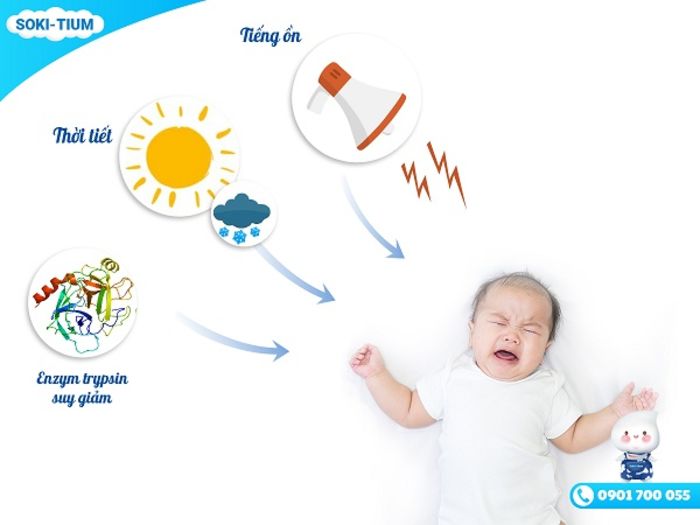 SOKI-TIUM

Tiếng ồn

Thời tiết

Enzym trypsin suy giảm

0901 700 055